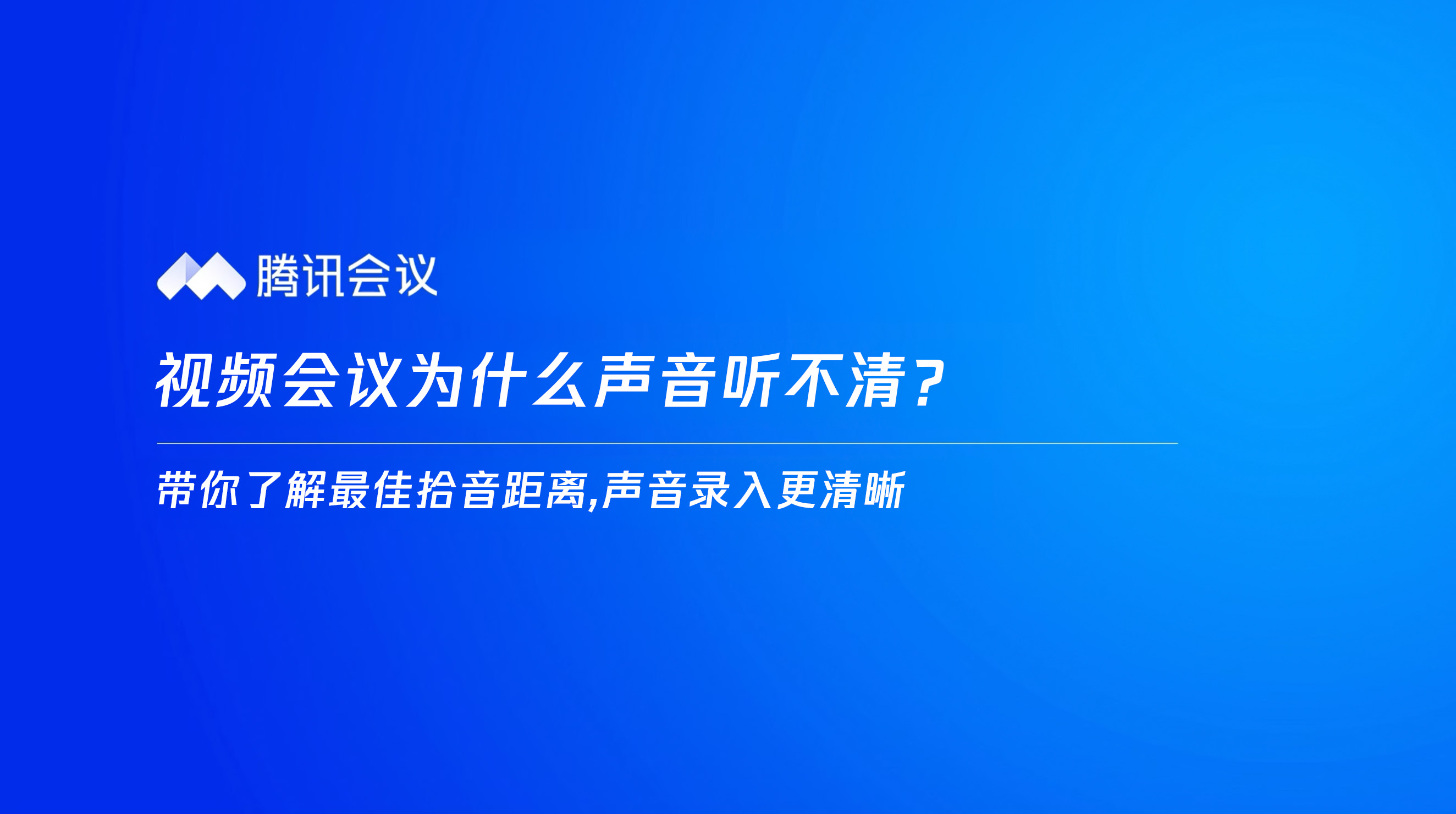 腾讯会议

视频会议为什么声音听不清？

带你了解最佳拾音距离,声音录入更清晰